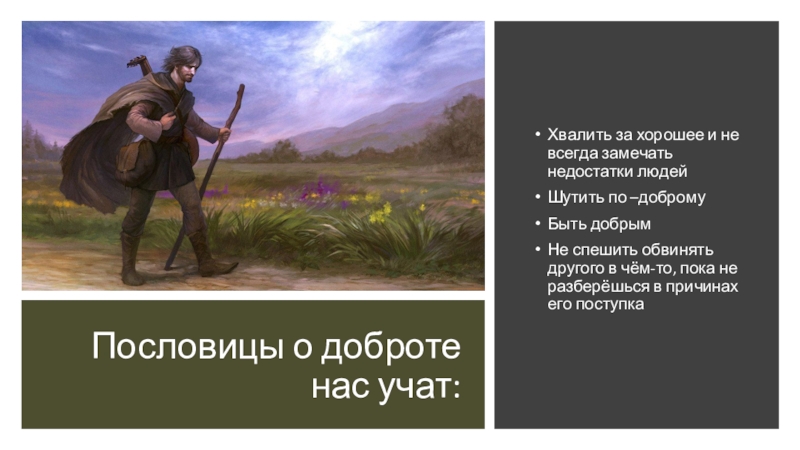 Пословицы о доброте нас учат:

• Хвалить за хорошее и не всегда замечать недостатки людей
• Шутить по –доброму
• Быть добрым
• Не спешить обвинять другого в чём-то, пока не разберёшься в причинах его поступка